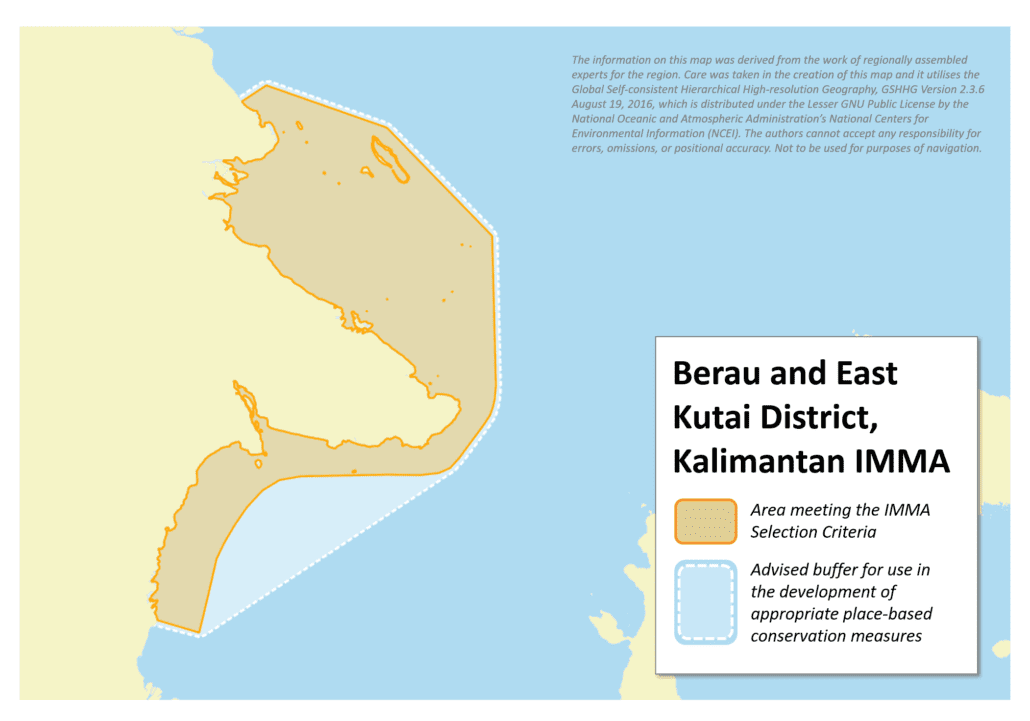 The information on this map was derived from the work of regionally assembled experts for the region. Care was taken in the creation of this map and it utilises the Global Self-consistent Hierarchical High-resolution Geography, GSHHG Version 2.3.6 August 19, 2016, which is distributed under the Lesser GNU Public License by the National Oceanic and Atmospheric Administration's National Centers for Environmental Information (NCEI). The authors cannot accept any responsibility for errors, omissions, or positional accuracy. Not to be used for purposes of navigation.

Berau and East Kutai District, Kalimantan IMMA

Area meeting the IMMA Selection Criteria

Advised buffer for use in the development of appropriate place-based conservation measures